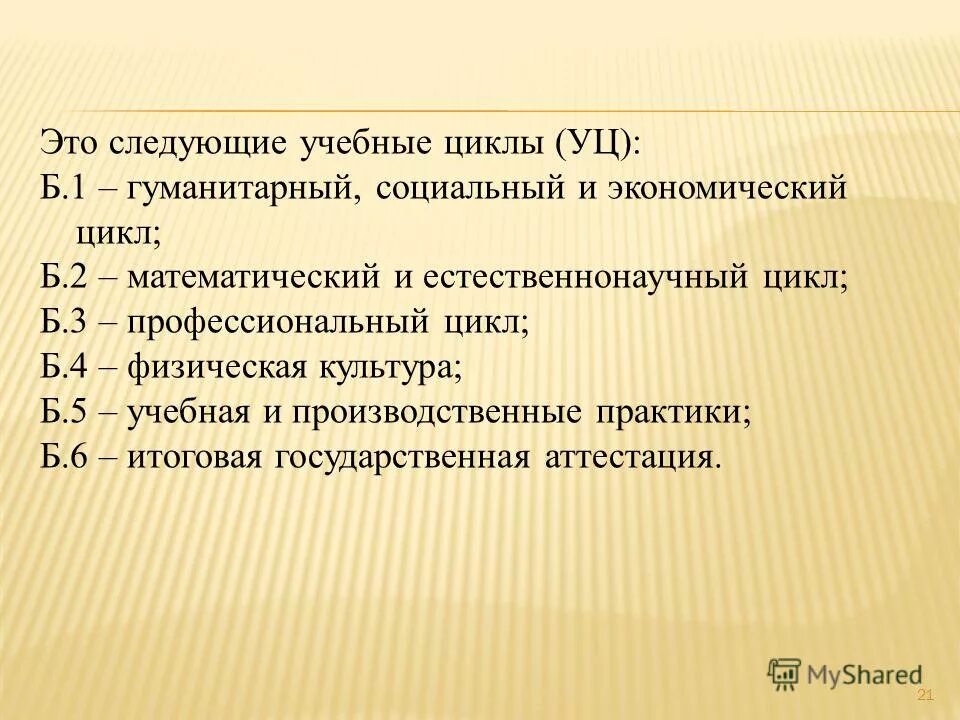 Это следующие учебные циклы (УЦ):
Б.1 – гуманитарный, социальный и экономический цикл;
Б.2 – математический и естественнонаучный цикл;
Б.3 – профессиональный цикл;
Б.4 – физическая культура;
Б.5 – учебная и производственные практики;
Б.6 – итоговая государственная аттестация.

MyShared

21